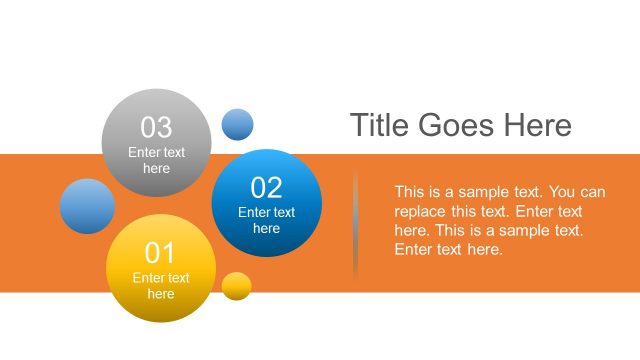 03
Enter text here

02
Enter text here

01
Enter text here

Title Goes Here

This is a sample text. You can replace this text. Enter text here. This is a sample text. Enter text here.